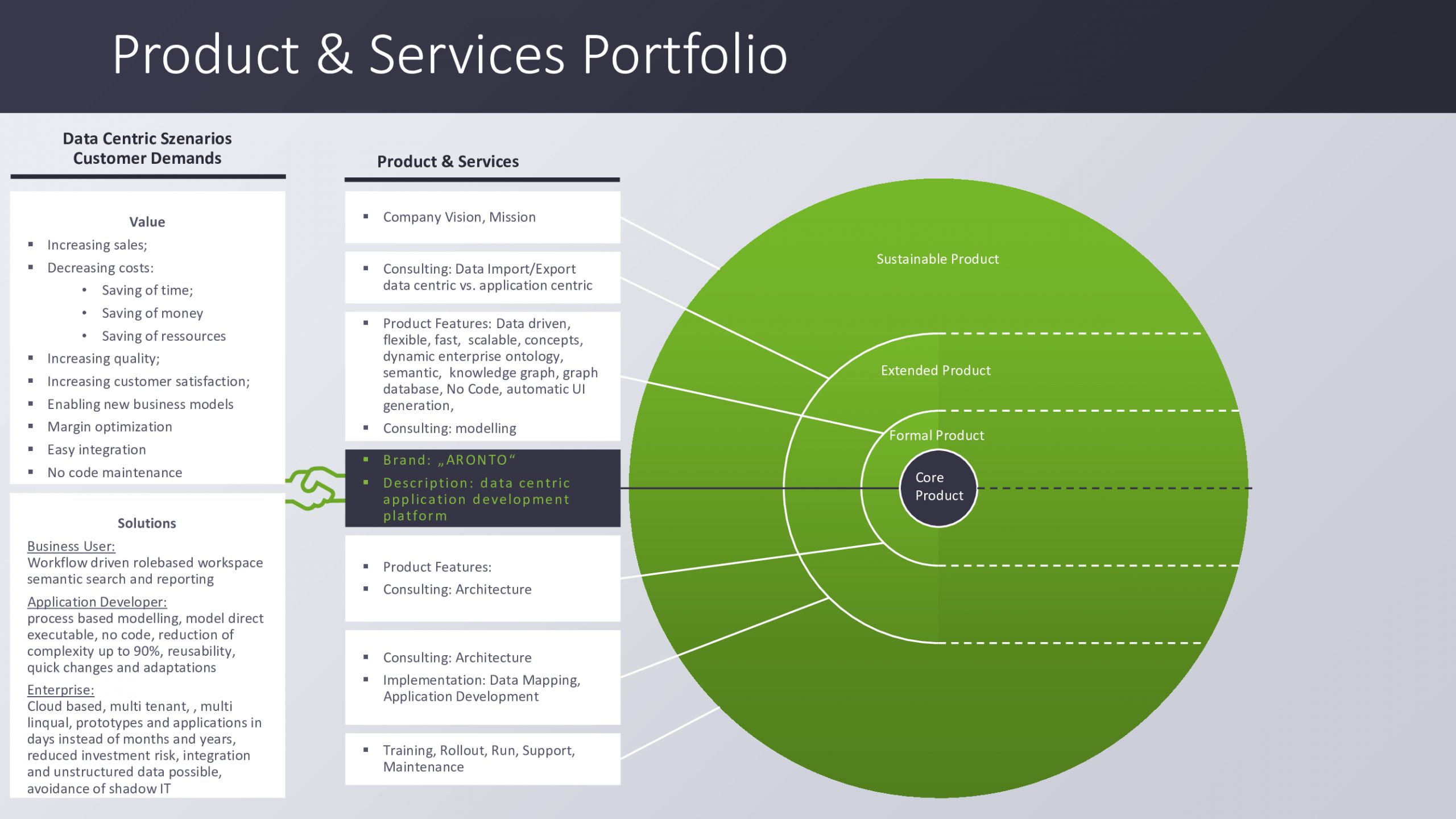 Product & Services Portfolio

Data Centric Szenarios
Customer Demands

Value
- Increasing sales;
- Decreasing costs:
  - Saving of time;
  - Saving of money
  - Saving of ressources
- Increasing quality;
- Increasing customer satisfaction;
- Enabling new business models
- Margin optimization
- Easy integration
- No code maintenance

Solutions
Business User:
Workflow driven rolebased workspace semantic search and reporting
Application Developer:
process based modelling, model direct executable, no code, reduction of complexity up to 90%, reusability, quick changes and adaptations
Enterprise:
Cloud based, multi tenant, , multi linqual, prototypes and applications in days instead of months and years, reduced investment risk, integration and unstructured data possible, avoidance of shadow IT

Product & Services

- Company Vision, Mission

- Consulting: Data Import/Export data centric vs. application centric

- Product Features: Data driven, flexible, fast, scalable, concepts, dynamic enterprise ontology, semantic, knowledge graph, graph database, No Code, automatic UI generation,
- Consulting: modelling

- Brand: „ARONTO“
- Description: data centric application development platform

- Product Features:
- Consulting: Architecture

- Consulting: Architecture
- Implementation: Data Mapping, Application Development

- Training, Rollout, Run, Support, Maintenance

Sustainable Product
Extended Product
Formal Product
Core Product